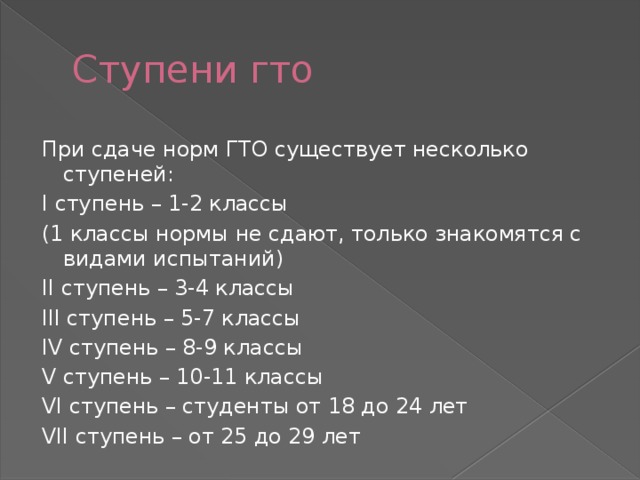 Ступени гто

При сдаче норм ГТО существует несколько ступеней:

I ступень – 1-2 классы

(1 классы нормы не сдают, только знакомятся с видами испытаний)

II ступень – 3-4 классы

III ступень – 5-7 классы

IV ступень – 8-9 классы

V ступень – 10-11 классы

VI ступень – студенты от 18 до 24 лет

VII ступень – от 25 до 29 лет